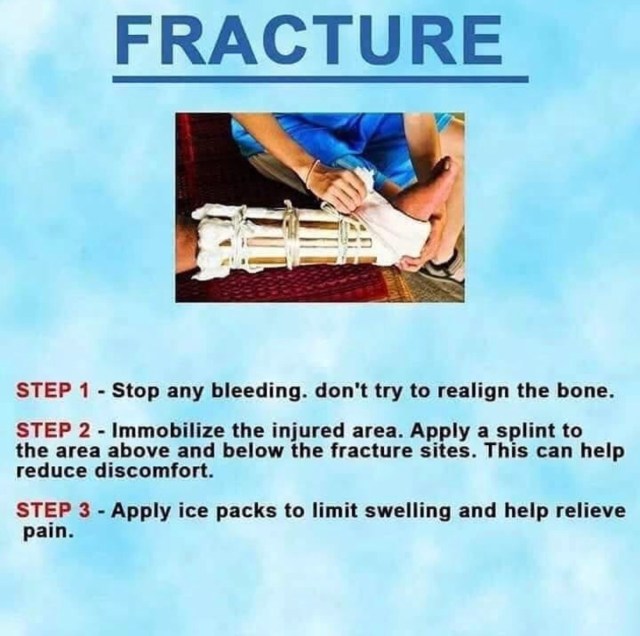 FRACTURE

STEP 1 - Stop any bleeding. don't try to realign the bone.

STEP 2 - Immobilize the injured area. Apply a splint to the area above and below the fracture sites. This can help reduce discomfort.

STEP 3 - Apply ice packs to limit swelling and help relieve pain.